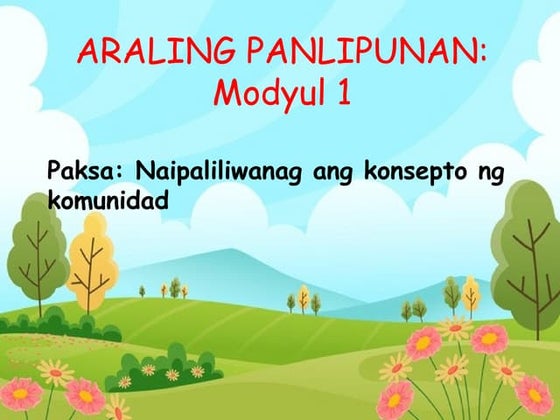 ARALING PANLIPUNAN:
Modyul 1

Paksa: Naipaliliwanag ang konsepto ng komunidad